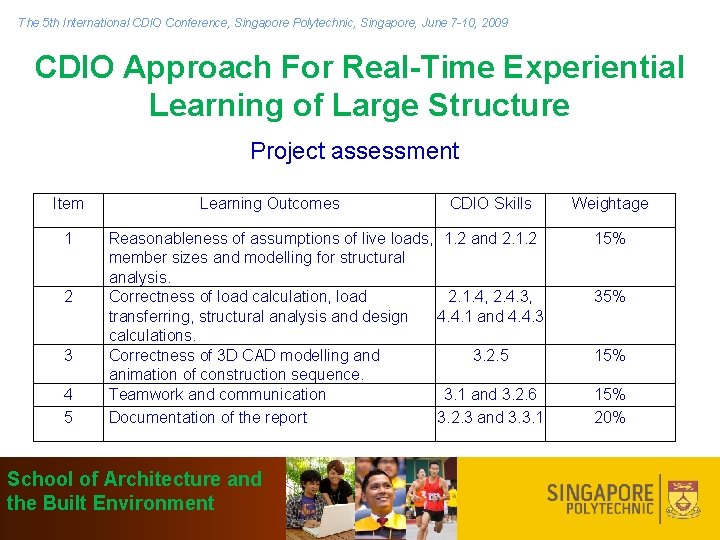 The 5th International CDIO Conference, Singapore Polytechnic, Singapore, June 7-10, 2009

CDIO Approach For Real-Time Experiential Learning of Large Structure

Project assessment

| Item | Learning Outcomes | CDIO Skills | Weightage |
|---|---|---|---|
| 1 | Reasonableness of assumptions of live loads, member sizes and modelling for structural analysis. | 1.2 and 2.1.2 | 15% |
| 2 | Correctness of load calculation, load transferring, structural analysis and design calculations. | 2.1.4, 2.4.3, 4.4.1 and 4.4.3 | 35% |
| 3 | Correctness of 3D CAD modelling and animation of construction sequence. | 3.2.5 | 15% |
| 4 | Teamwork and communication | 3.1 and 3.2.6 | 15% |
| 5 | Documentation of the report | 3.2.3 and 3.3.1 | 20% |

School of Architecture and the Built Environment

SINGAPORE POLYTECHNIC